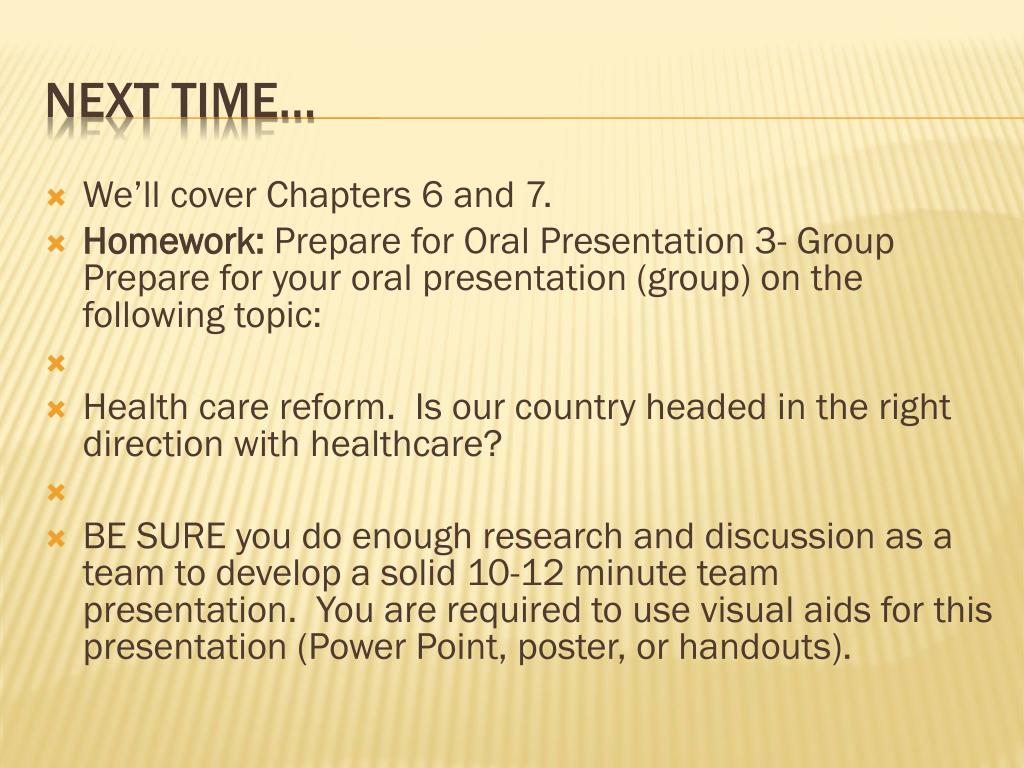 NEXT TIME…

We'll cover Chapters 6 and 7.

Homework: Prepare for Oral Presentation 3- Group Prepare for your oral presentation (group) on the following topic:

Health care reform. Is our country headed in the right direction with healthcare?

BE SURE you do enough research and discussion as a team to develop a solid 10-12 minute team presentation. You are required to use visual aids for this presentation (Power Point, poster, or handouts).